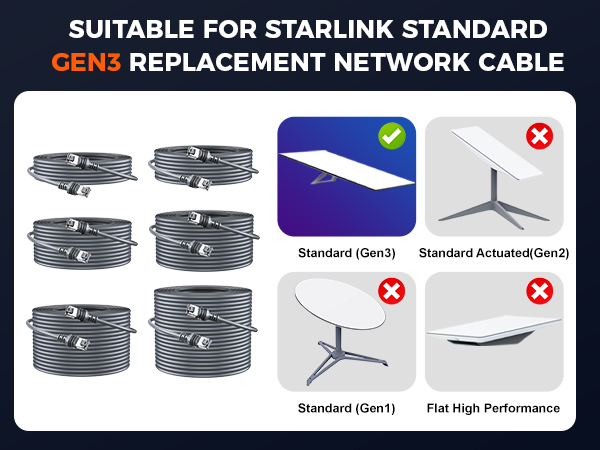 SUITABLE FOR STARLINK STANDARD GEN3 REPLACEMENT NETWORK CABLE

Standard (Gen3)

Standard Actuated(Gen2)

Standard (Gen1)

Flat High Performance